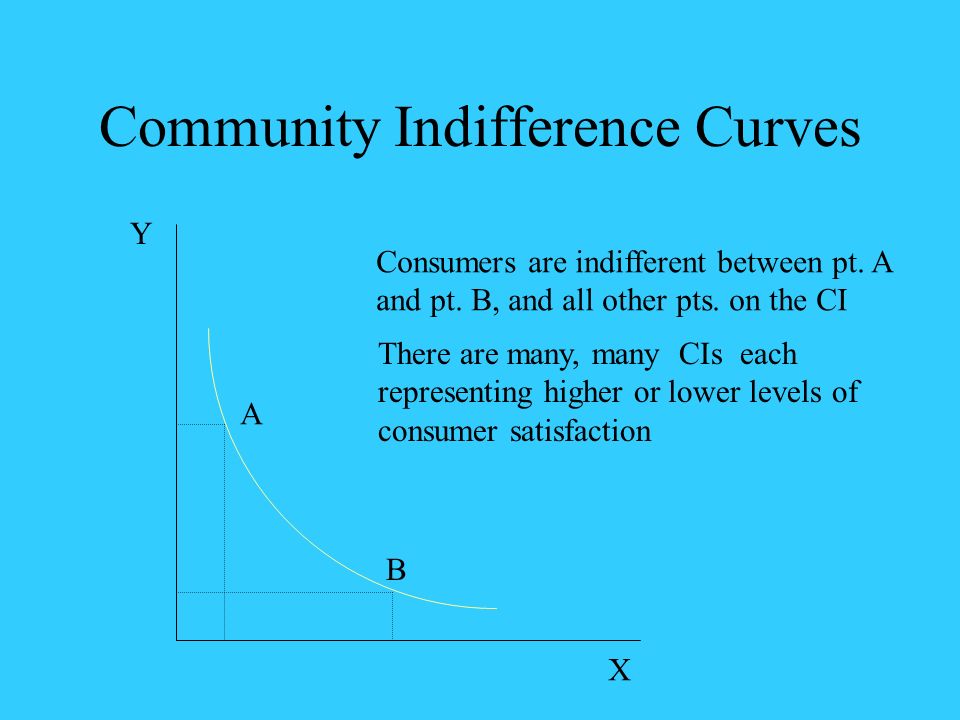 Community Indifference Curves

Y

Consumers are indifferent between pt. A and pt. B, and all other pts. on the CI

There are many, many CIs each representing higher or lower levels of consumer satisfaction

A

B

X